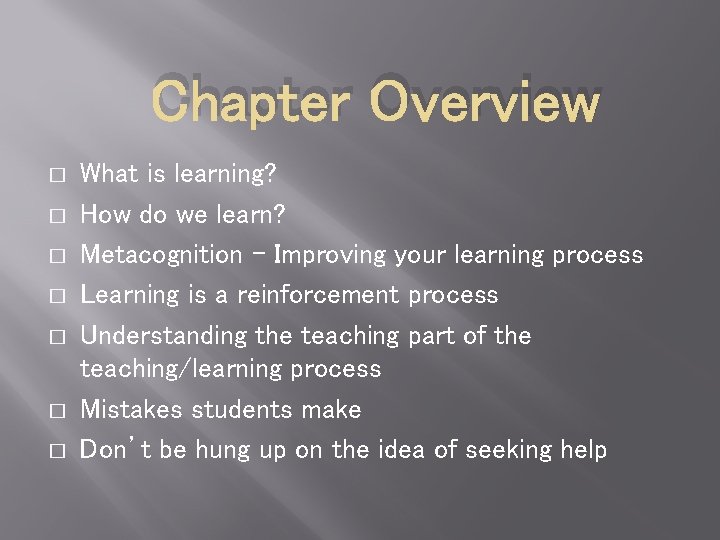 Chapter Overview

□ What is learning?
□ How do we learn?
□ Metacognition – Improving your learning process
□ Learning is a reinforcement process
□ Understanding the teaching part of the teaching/learning process
□ Mistakes students make
□ Don't be hung up on the idea of seeking help